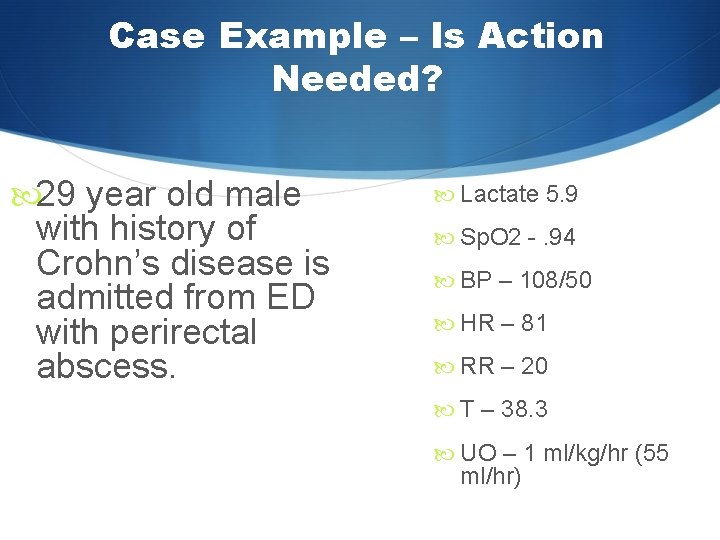 Case Example – Is Action Needed?

29 year old male with history of Crohn's disease is admitted from ED with perirectal abscess.

Lactate 5.9

SpO2 - .94

BP – 108/50

HR – 81

RR – 20

T – 38.3

UO – 1 ml/kg/hr (55 ml/hr)